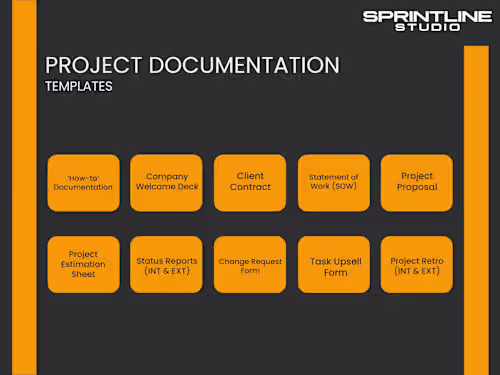 SPRINTLINE
STUDIO

PROJECT DOCUMENTATION
TEMPLATES

'How-to' Documentation

Company Welcome Deck

Client Contract

Statement of Work (SOW)

Project Proposal

Project Estimation Sheet

Status Reports (INT & EXT)

Change Request Form

Task Upsell Form

Project Retro (INT & EXT)